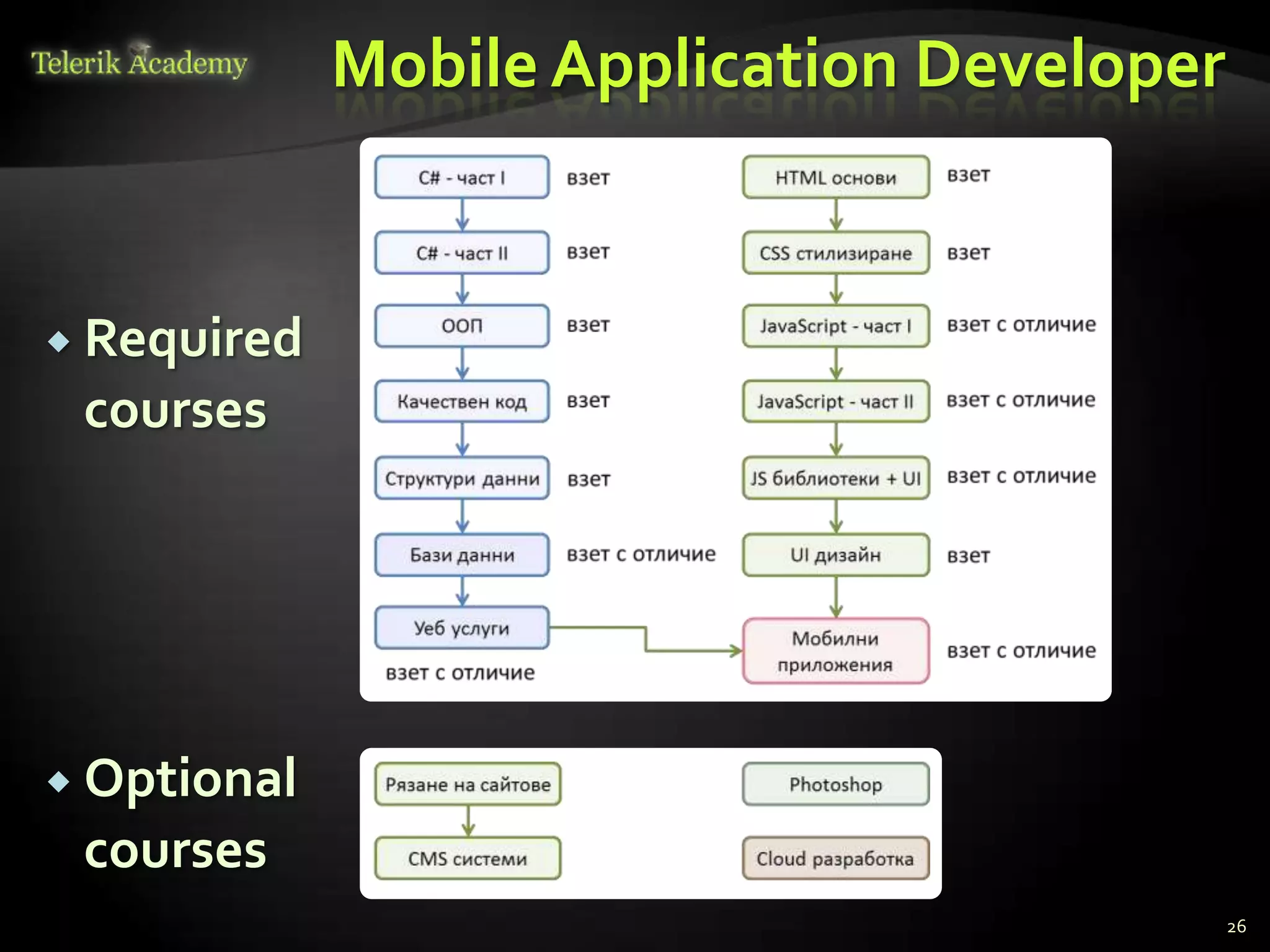 Telerik Academy

Mobile Application Developer

Required courses

C# - част I взет

C# - част II взет

ООП взет

Качествен код взет

Структури данни взет

Бази данни взет с отличие

Уеб услуги

взет с отличие

HTML основи взет

CSS стилизиране взет

JavaScript - част I взет с отличие

JavaScript - част II взет с отличие

JS библиотеки + UI взет с отличие

UI дизайн взет

Мобилни приложения взет с отличие

Optional courses

Рязане на сайтове

CMS системи

Photoshop

Cloud разработка

26